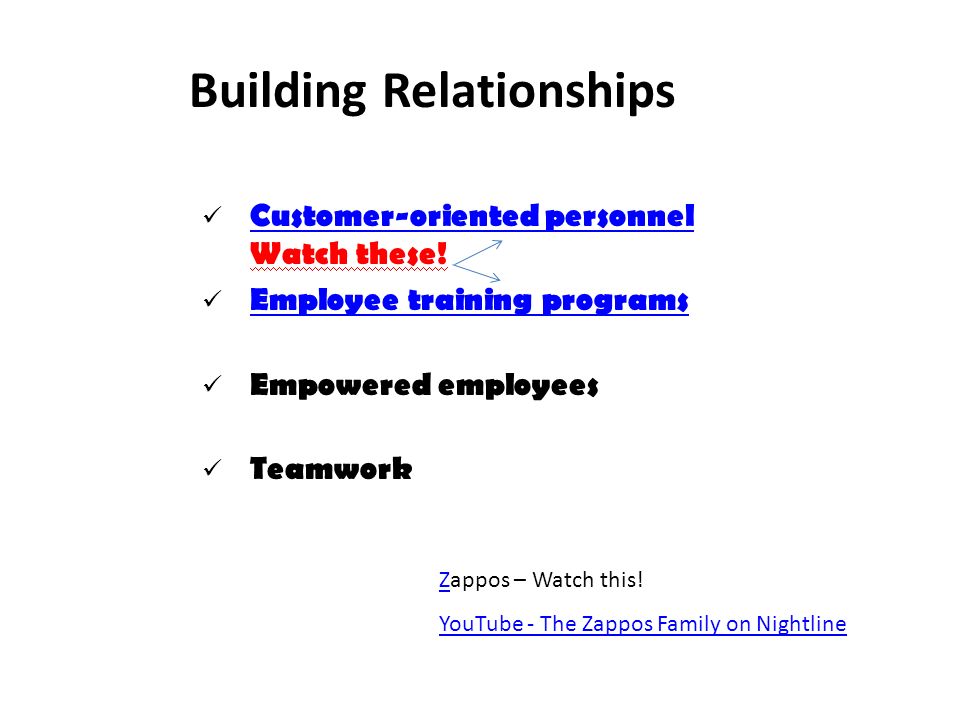 Building Relationships

✓ Customer-oriented personnel
Watch these!

✓ Employee training programs

✓ Empowered employees

✓ Teamwork

Zappos – Watch this!

YouTube - The Zappos Family on Nightline